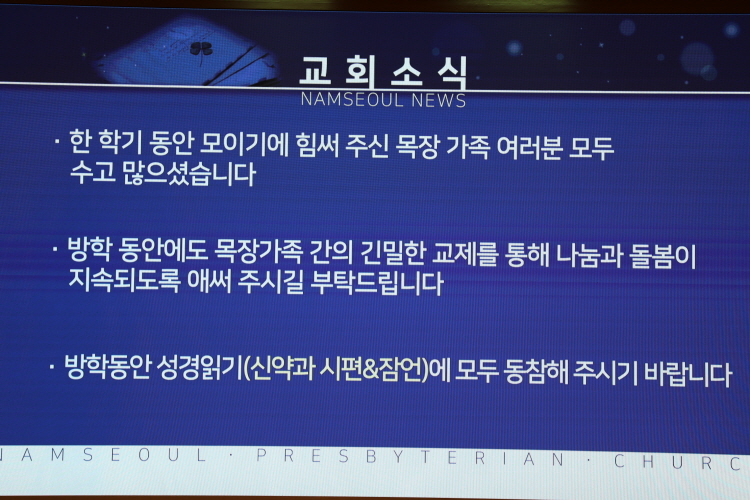 교회소식
NAMSEOUL NEWS

· 한 학기 동안 모이기에 힘써 주신 목장 가족 여러분 모두 수고 많으셨습니다

· 방학 동안에도 목장가족 간의 긴밀한 교제를 통해 나눔과 돌봄이 지속되도록 애써 주시길 부탁드립니다

· 방학동안 성경읽기(신약과 시편&잠언)에 모두 동참해 주시기 바랍니다

AMSEOUL · PRESBYTERIAN · CHURC